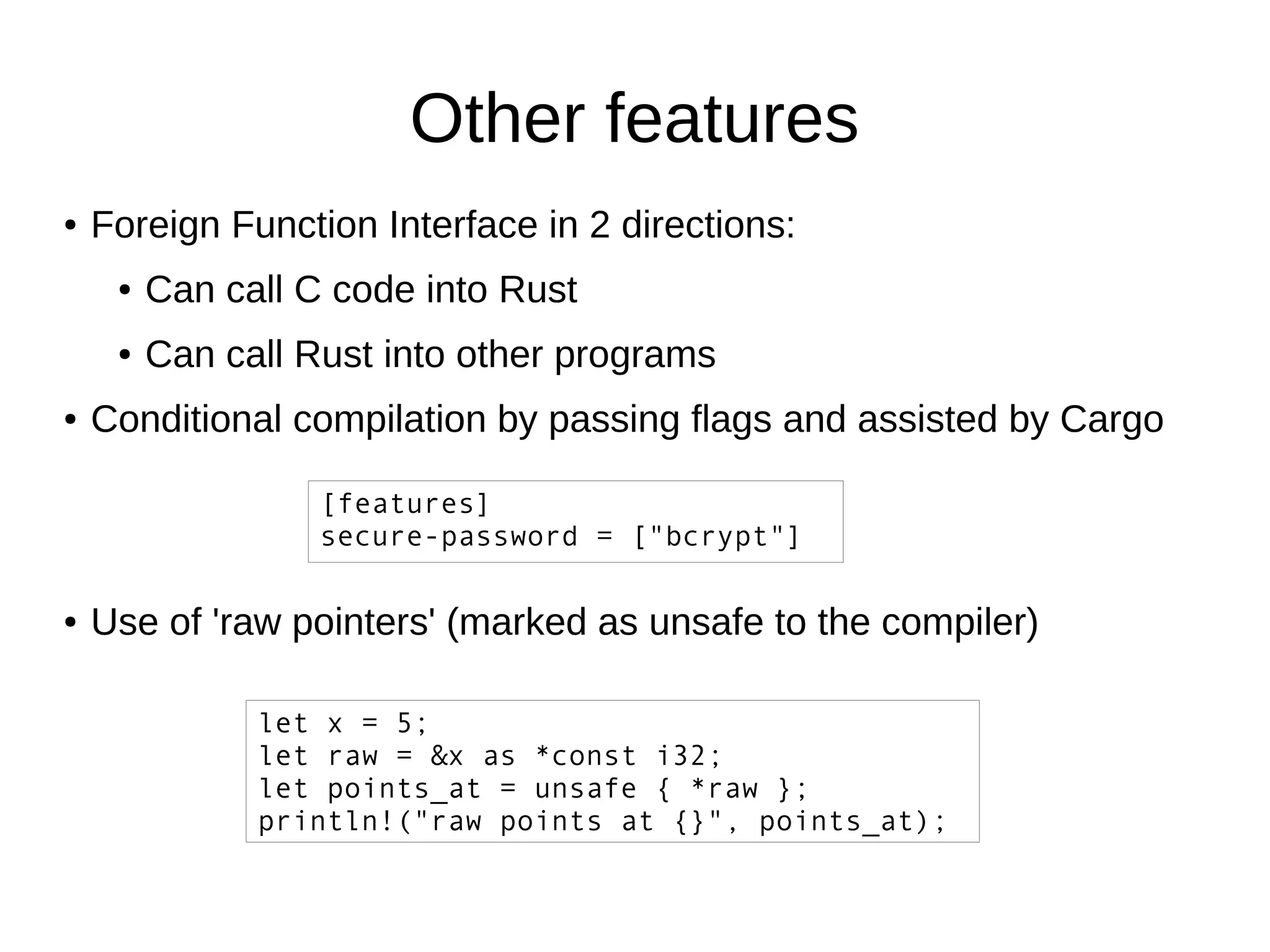 Other features

• Foreign Function Interface in 2 directions:

• Can call C code into Rust

• Can call Rust into other programs

• Conditional compilation by passing flags and assisted by Cargo

[features]
secure-password = ["bcrypt"]

• Use of 'raw pointers' (marked as unsafe to the compiler)

let x = 5;
let raw = &x as *const i32;
let points_at = unsafe { *raw };
println!("raw points at {}", points_at);